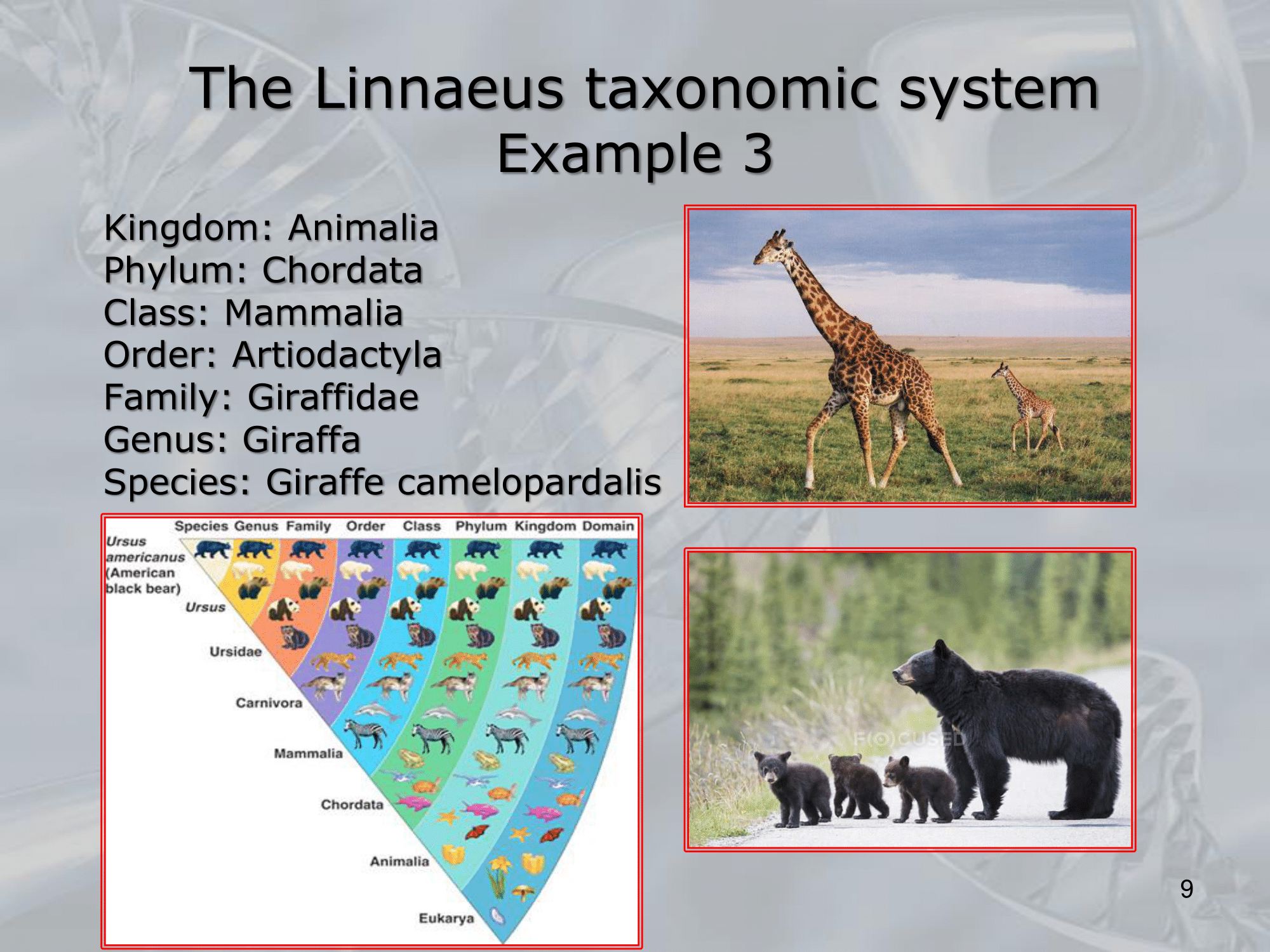 The Linnaeus taxonomic system
Example 3

Kingdom: Animalia
Phylum: Chordata
Class: Mammalia
Order: Artiodactyla
Family: Giraffidae
Genus: Giraffa
Species: Giraffe camelopardalis

Species Genus Family Order Class Phylum Kingdom Domain

Ursus americanus (American black bear)
Ursus
Ursidae
Carnivora
Mammalia
Chordata
Animalia
Eukarya

F(O)CUSED

9